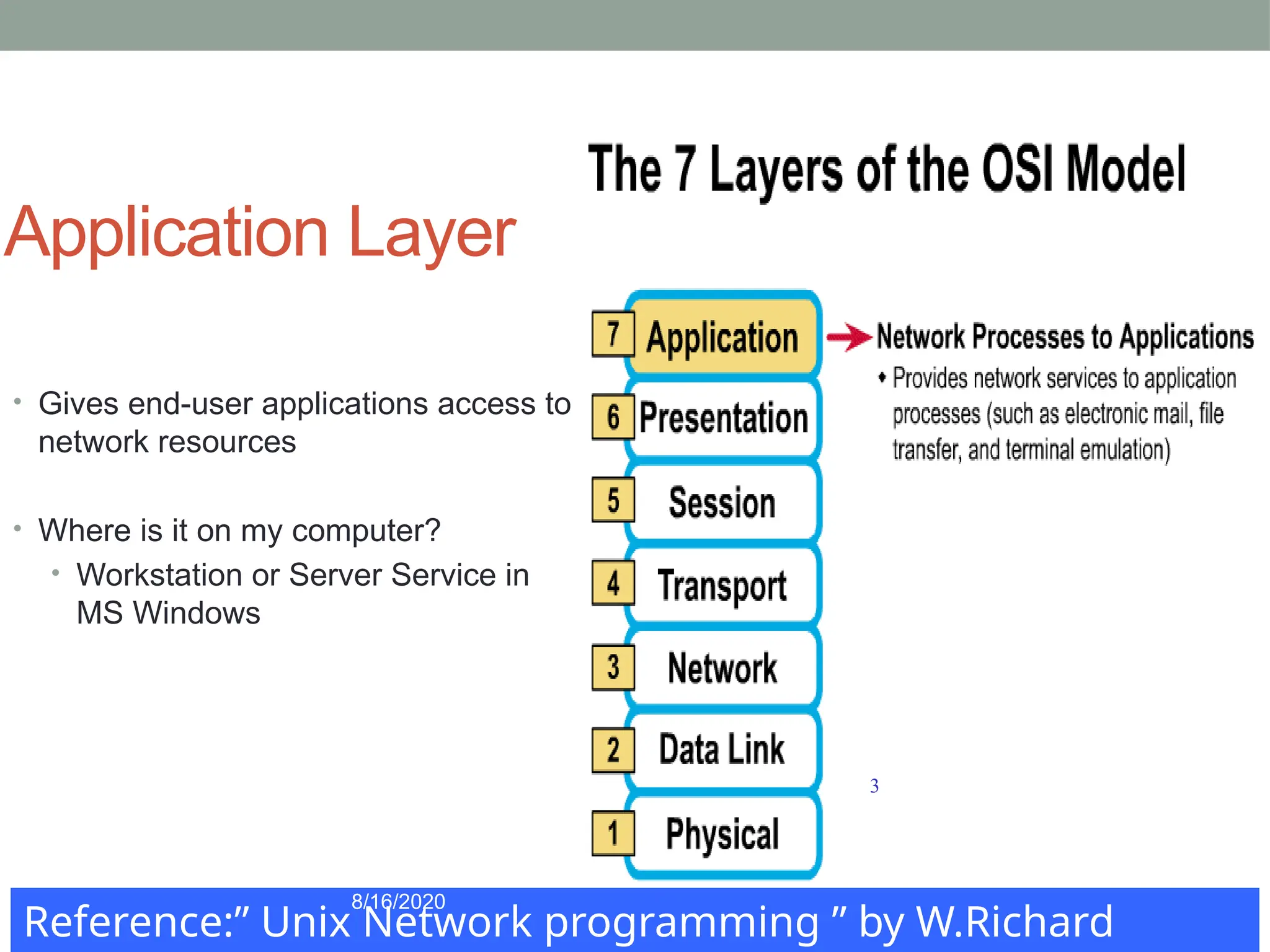 Application Layer

• Gives end-user applications access to network resources

• Where is it on my computer?
  • Workstation or Server Service in MS Windows

The 7 Layers of the OSI Model

7 Application
6 Presentation
5 Session
4 Transport
3 Network
2 Data Link
1 Physical

Network Processes to Applications
• Provides network services to application processes (such as electronic mail, file transfer, and terminal emulation)

3

8/16/2020

Reference:” Unix Network programming ” by W.Richard